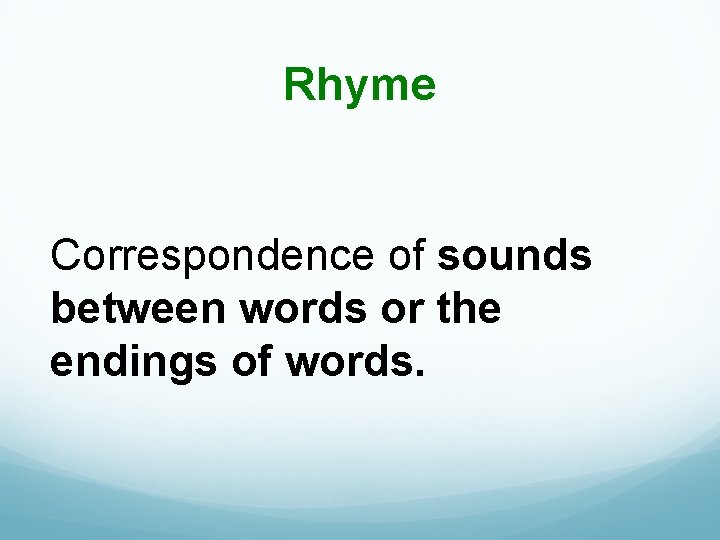 Rhyme

Correspondence of sounds between words or the endings of words.